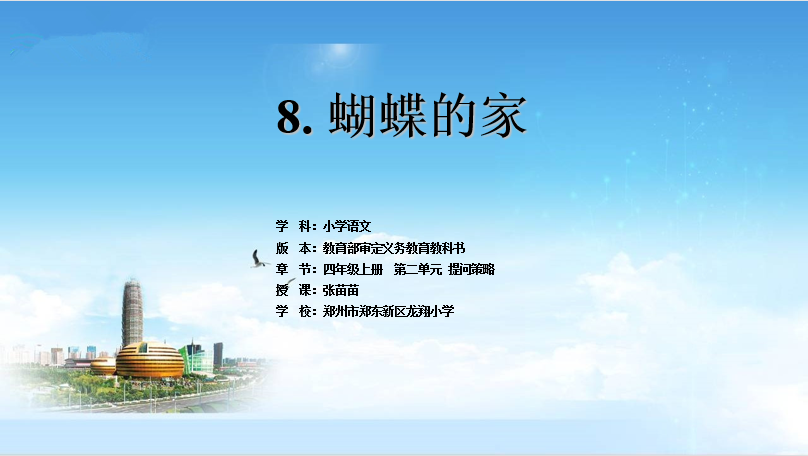 8. 蝴蝶的家

学　科：小学语文
版　本：教育部审定义务教育教科书
章　节：四年级上册　第二单元 提问策略
授　课：张苗苗
学　校：郑州市郑东新区龙翔小学